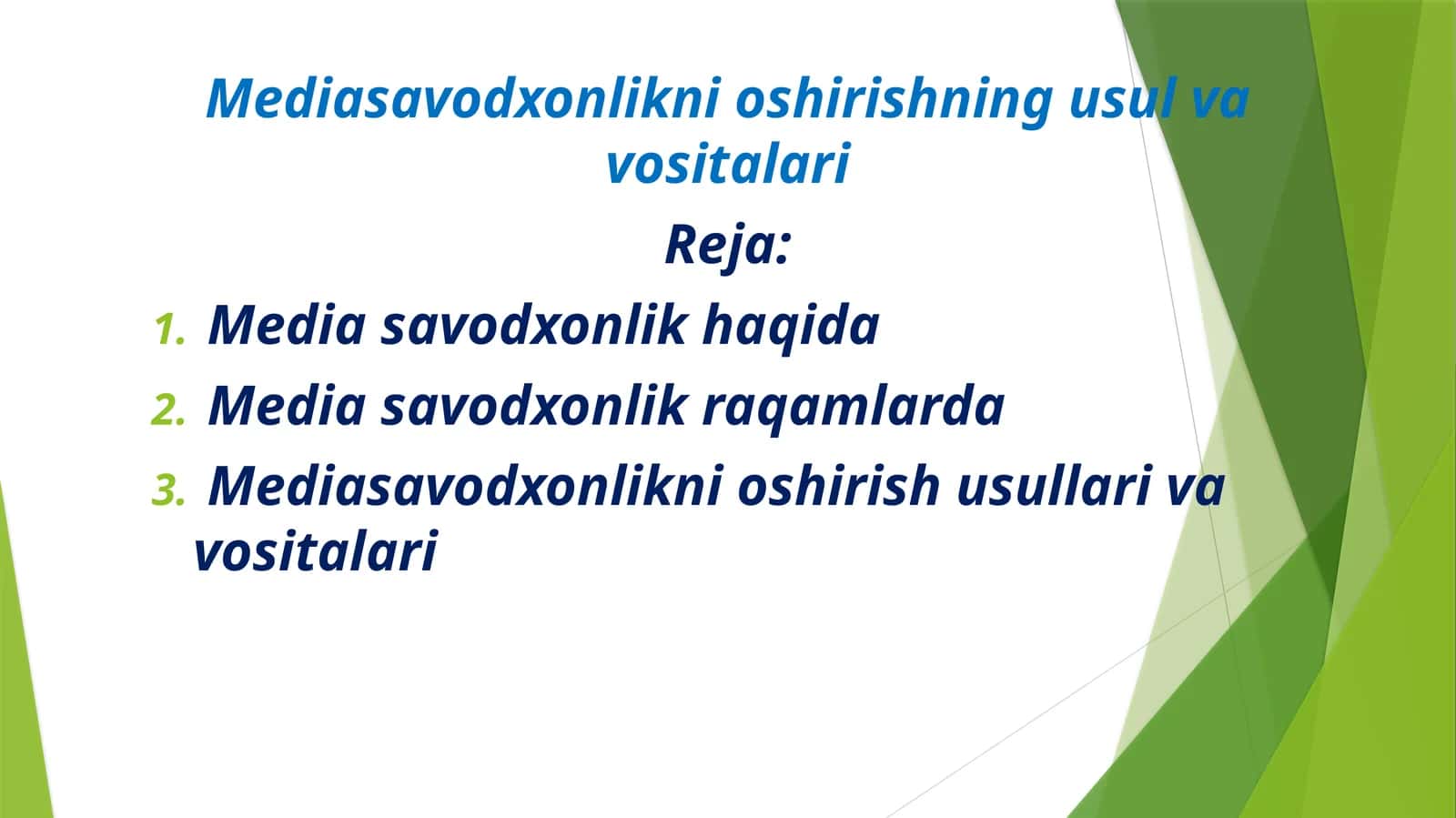 Mediasavodxonlikni oshirishning usul va vositalari

Reja:

1. Media savodxonlik haqida
2. Media savodxonlik raqamlarda
3. Mediasavodxonlikni oshirish usullari va vositalari